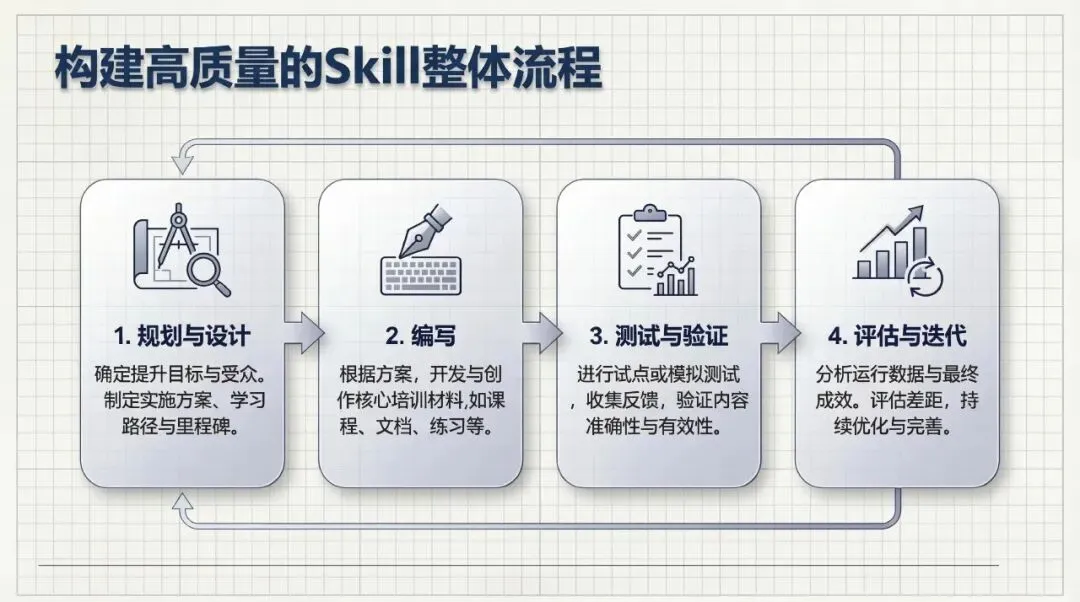 构建高质量的Skill整体流程

1. 规划与设计

确定提升目标与受众。制定实施方案、学习路径与里程碑。

2. 编写

根据方案，开发与创作核心培训材料,如课程、文档、练习等。

3. 测试与验证

进行试点或模拟测试，收集反馈，验证内容准确性与有效性。

4. 评估与迭代

分析运行数据与最终成效。评估差距，持续优化与完善。